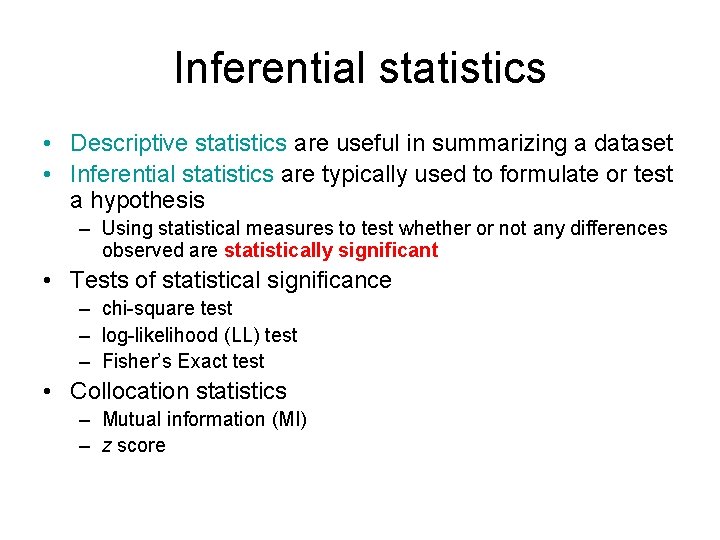 Inferential statistics

• Descriptive statistics are useful in summarizing a dataset
• Inferential statistics are typically used to formulate or test a hypothesis
  – Using statistical measures to test whether or not any differences observed are statistically significant
• Tests of statistical significance
  – chi-square test
  – log-likelihood (LL) test
  – Fisher's Exact test
• Collocation statistics
  – Mutual information (MI)
  – z score